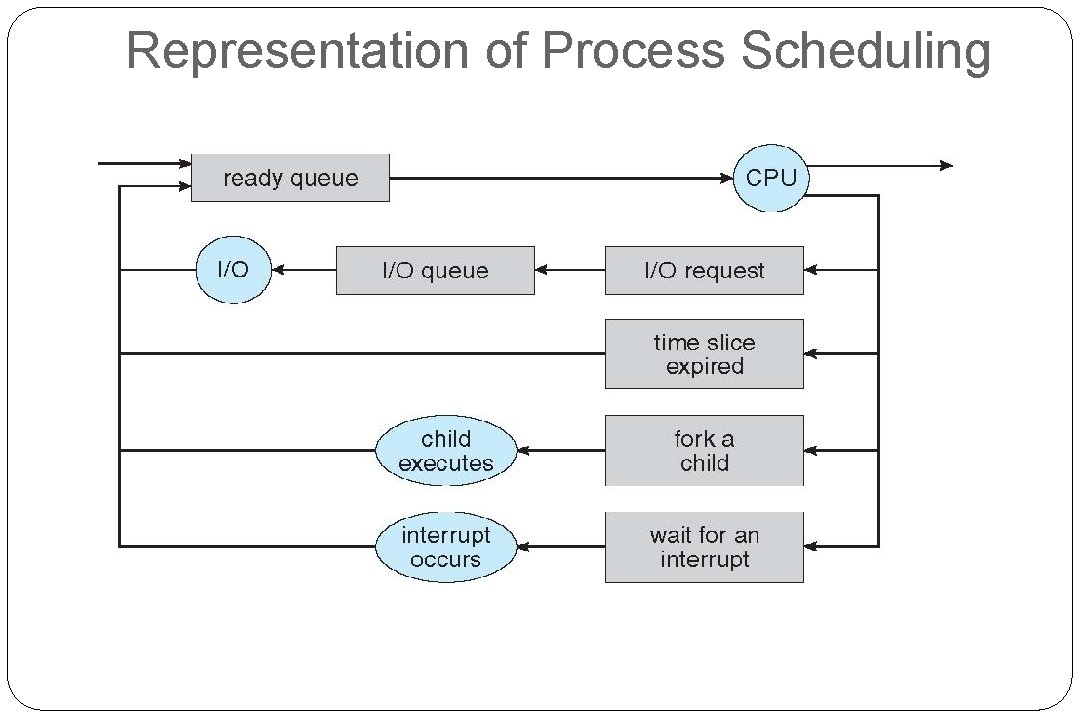 Representation of Process Scheduling

ready queue

CPU

I/O

I/O queue

I/O request

time slice expired

child executes

fork a child

interrupt occurs

wait for an interrupt